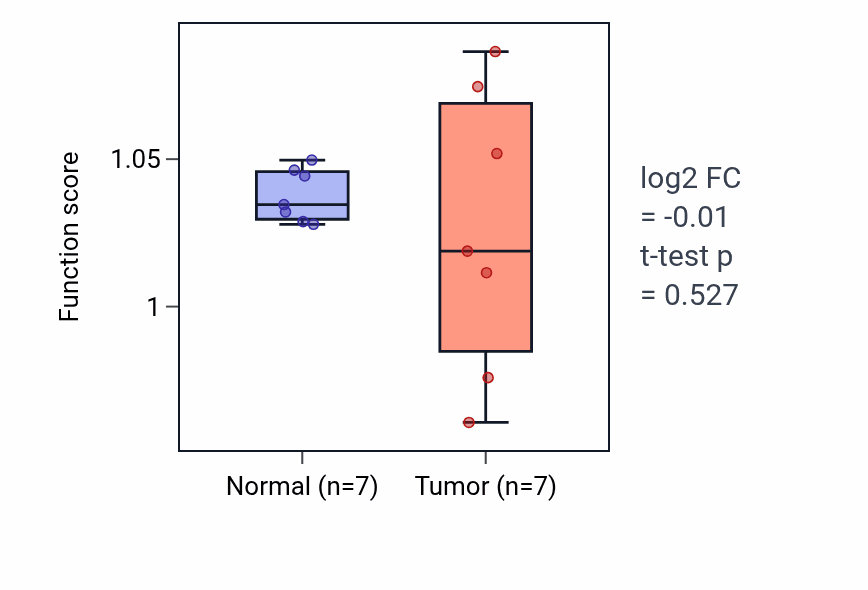 Function score
1.05
1
Normal (n=7)
Tumor (n=7)
log2 FC
= -0.01
t-test p
= 0.527